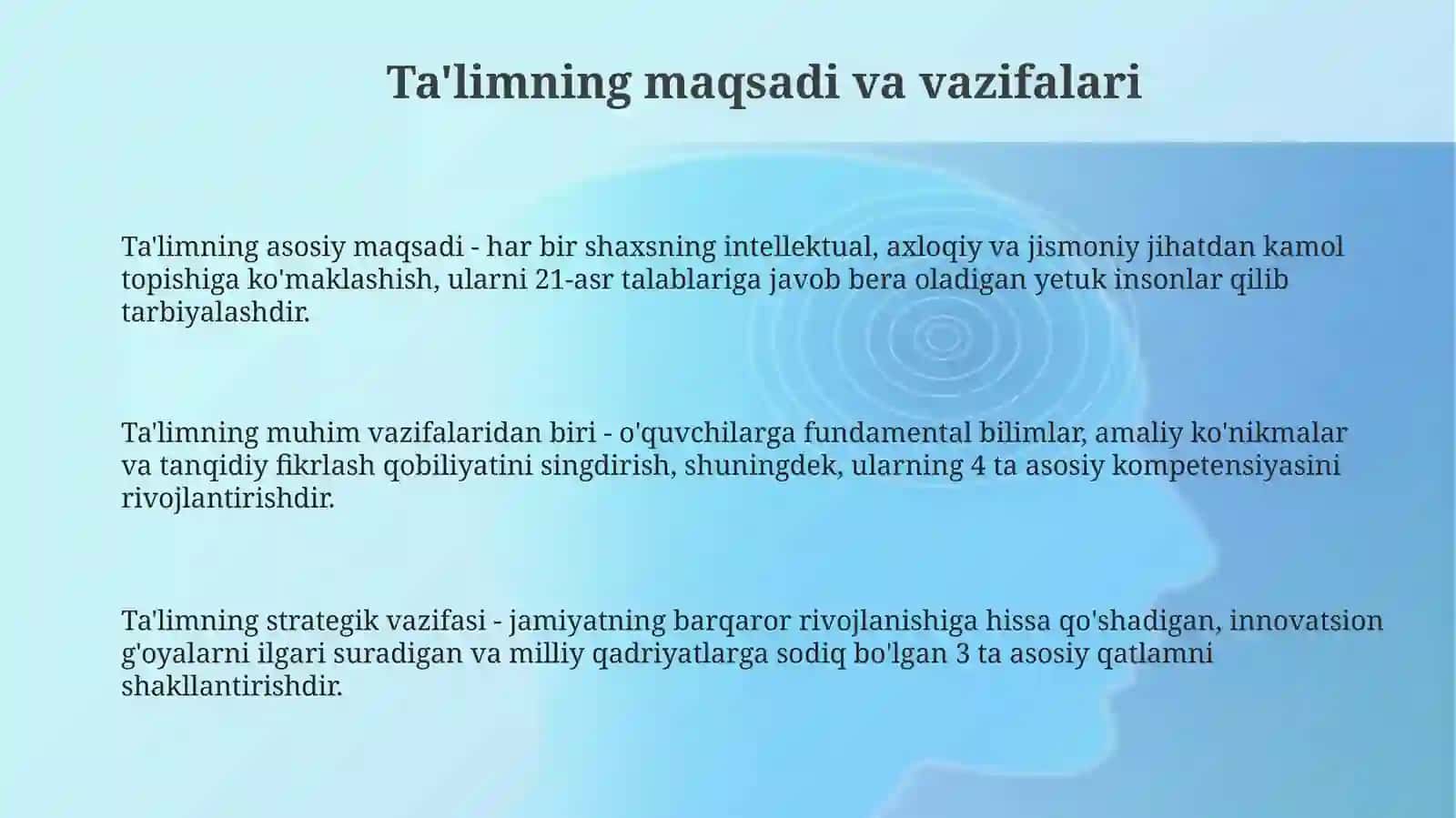 Ta'limning maqsadi va vazifalari

Ta'limning asosiy maqsadi - har bir shaxsning intellektual, axloqiy va jismoniy jihatdan kamol topishiga ko'maklashish, ularni 21-asr talablariga javob bera oladigan yetuk insonlar qilib tarbiyalashdir.

Ta'limning muhim vazifalaridan biri - o'quvchilarga fundamental bilimlar, amaliy ko'nikmalar va tanqidiy fikrlash qobiliyatini singdirish, shuningdek, ularning 4 ta asosiy kompetensiyasini rivojlantirishdir.

Ta'limning strategik vazifasi - jamiyatning barqaror rivojlanishiga hissa qo'shadigan, innovatsion g'oyalarni ilgari suradigan va milliy qadriyatlarga sodiq bo'lgan 3 ta asosiy qatlamni shakllantirishdir.